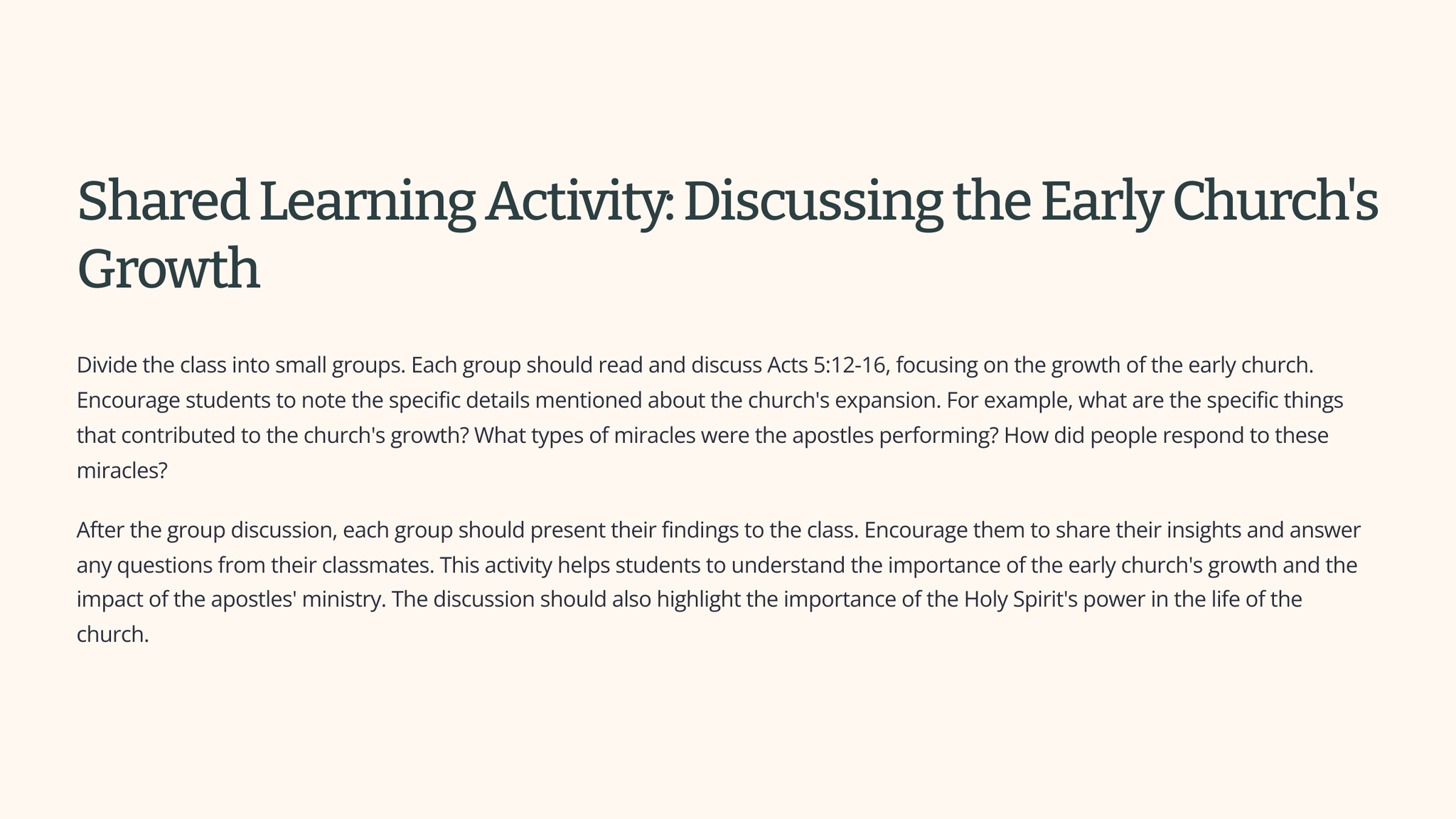 Shared Learning Activity: Discussing the Early Church's Growth

Divide the class into small groups. Each group should read and discuss Acts 5:12-16, focusing on the growth of the early church. Encourage students to note the specific details mentioned about the church's expansion. For example, what are the specific things that contributed to the church's growth? What types of miracles were the apostles performing? How did people respond to these miracles?

After the group discussion, each group should present their findings to the class. Encourage them to share their insights and answer any questions from their classmates. This activity helps students to understand the importance of the early church's growth and the impact of the apostles' ministry. The discussion should also highlight the importance of the Holy Spirit's power in the life of the church.